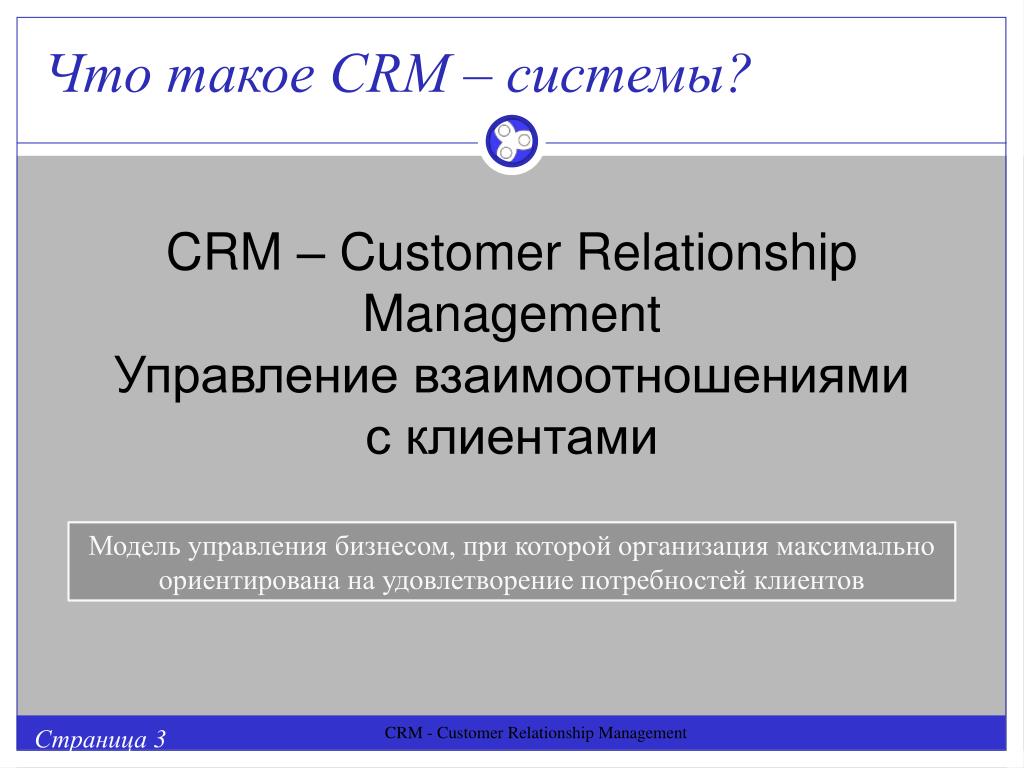 Что такое CRM – системы?

CRM – Customer Relationship Management
Управление взаимоотношениями с клиентами

Модель управления бизнесом, при которой организация максимально ориентирована на удовлетворение потребностей клиентов

Страница 3

CRM - Customer Relationship Management